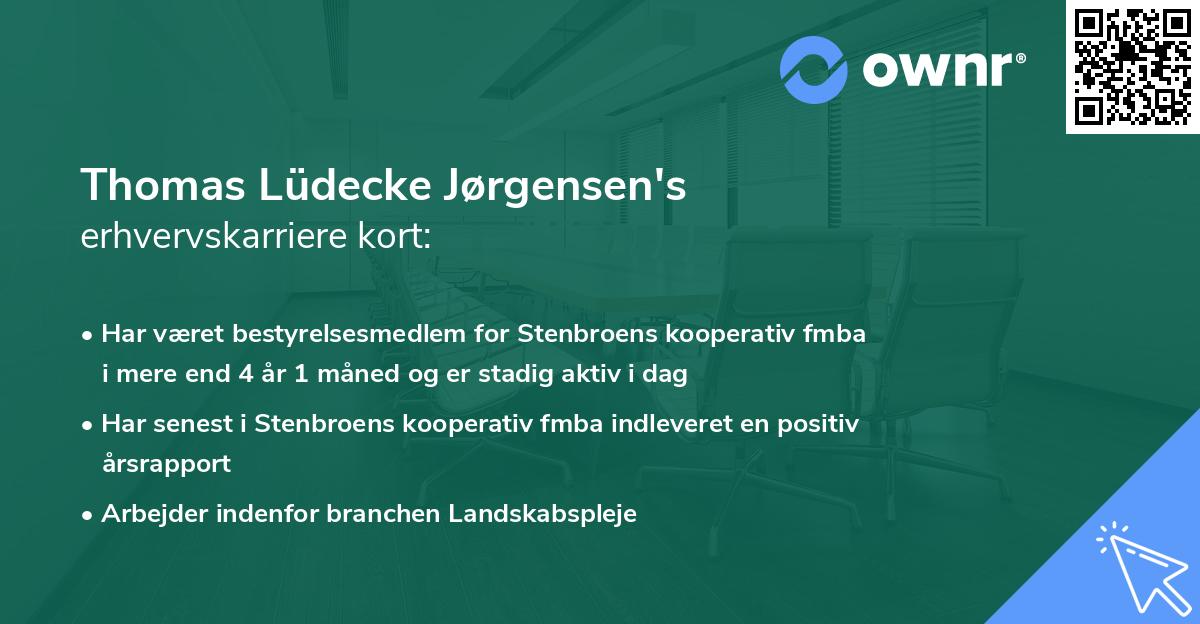 ownr®

Thomas Lüdecke Jørgensen's
erhvervskarriere kort:

• Har været bestyrelsesmedlem for Stenbroens kooperativ fmba i mere end 4 år 1 måned og er stadig aktiv i dag

• Har senest i Stenbroens kooperativ fmba indleveret en positiv årsrapport

• Arbejder indenfor branchen Landskabspleje